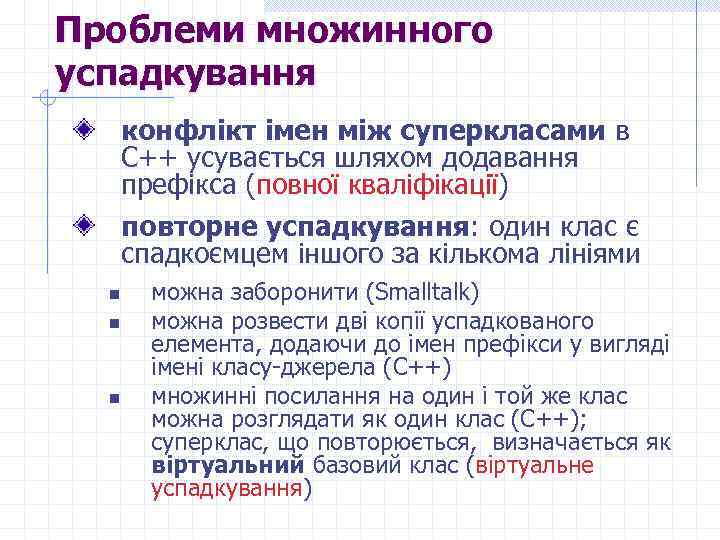 Проблеми множинного успадкування

конфлікт імен між суперкласами в С++ усувається шляхом додавання префікса (повної кваліфікації)

повторне успадкування: один клас є спадкоємцем іншого за кількома лініями

можна заборонити (Smalltalk)

можна розвести дві копії успадкованого елемента, додаючи до імен префікси у вигляді імені класу-джерела (С++)

множинні посилання на один і той же клас можна розглядати як один клас (С++); суперклас, що повторюється, визначається як віртуальний базовий клас (віртуальне успадкування)